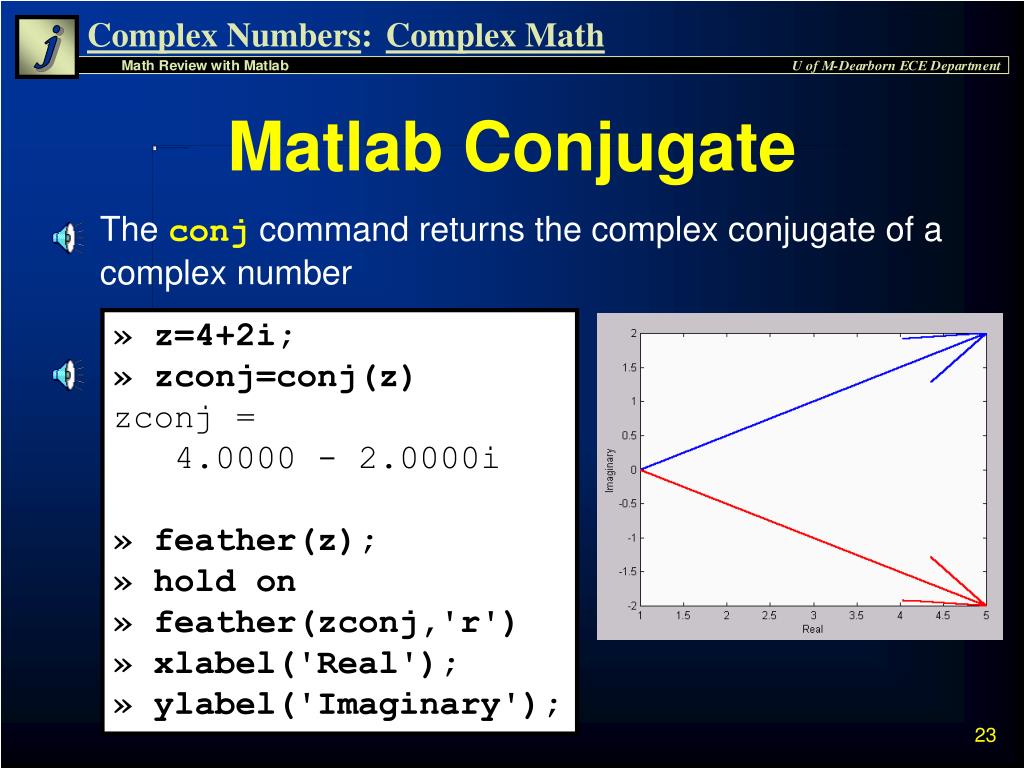 j

Complex Numbers: Complex Math

Math Review with Matlab

U of M-Dearborn ECE Department

Matlab Conjugate

The conj command returns the complex conjugate of a complex number

» z=4+2i;
» zconj=conj(z)
zconj =
 4.0000 - 2.0000i

» feather(z);
» hold on
» feather(zconj,'r')
» xlabel('Real');
» ylabel('Imaginary');

2
1.5
1
0.5
0
-0.5
-1
-1.5
-2
Imaginary
1 1.5 2 2.5 3 3.5 4 4.5 5
Real

23